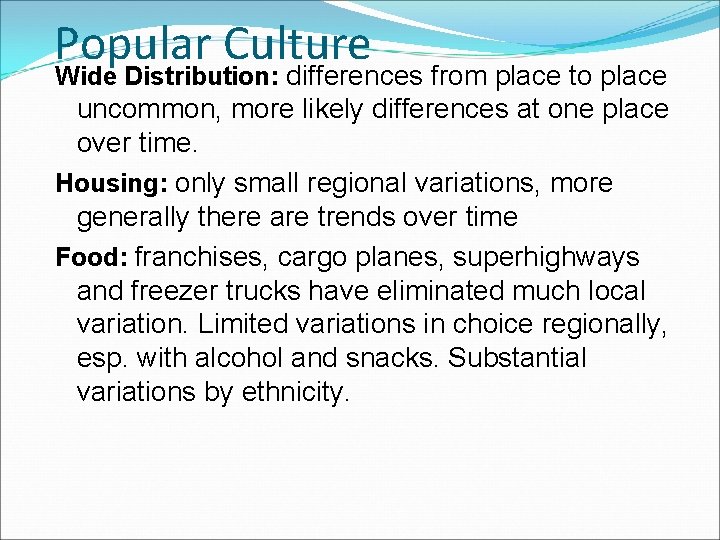 Popular Culture

Wide Distribution: differences from place to place uncommon, more likely differences at one place over time.

Housing: only small regional variations, more generally there are trends over time

Food: franchises, cargo planes, superhighways and freezer trucks have eliminated much local variation. Limited variations in choice regionally, esp. with alcohol and snacks. Substantial variations by ethnicity.